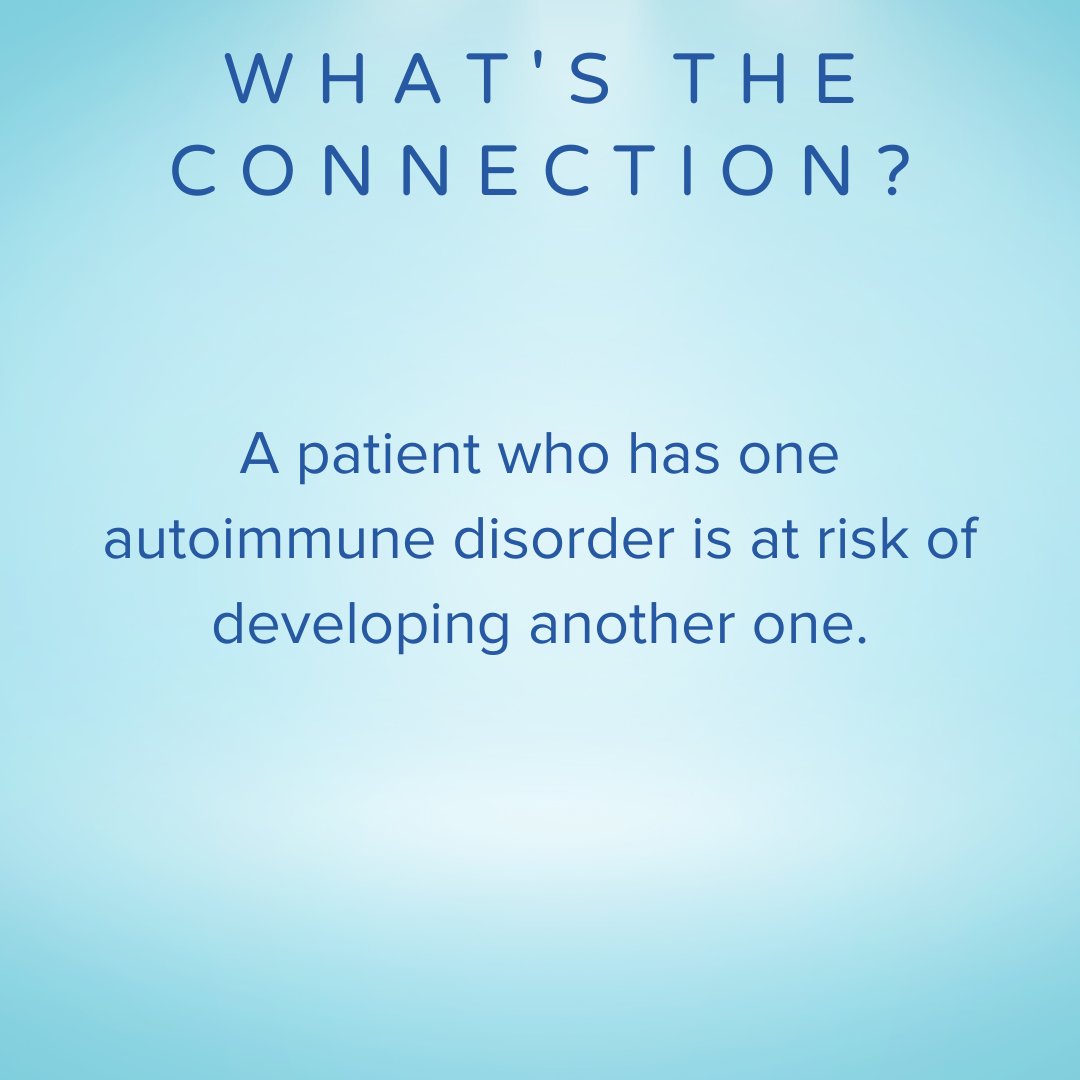 WHAT'S THE CONNECTION?

A patient who has one autoimmune disorder is at risk of developing another one.